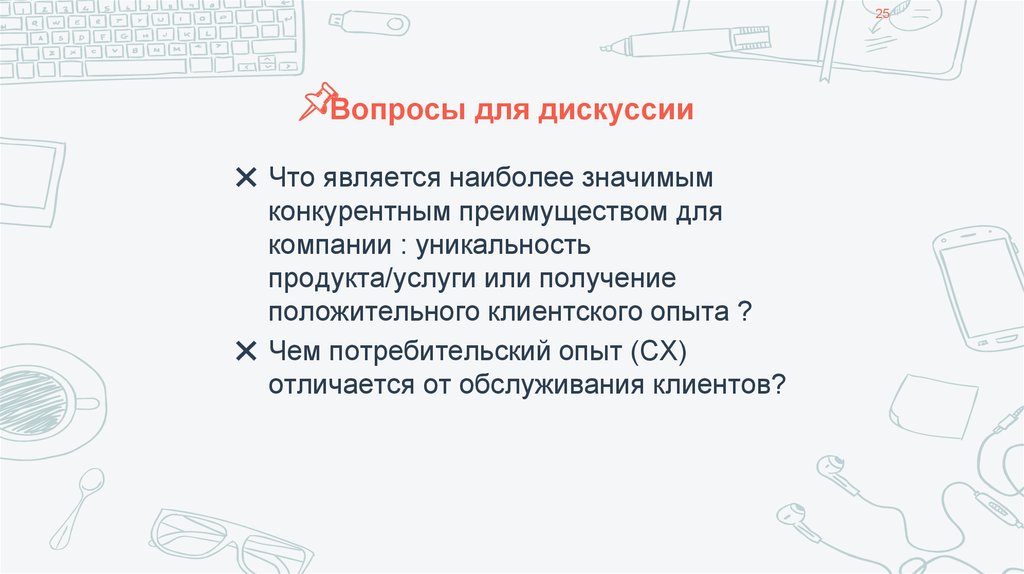 25

Вопросы для дискуссии

✕ Что является наиболее значимым конкурентным преимуществом для компании : уникальность продукта/услуги или получение положительного клиентского опыта ?

✕ Чем потребительский опыт (CX) отличается от обслуживания клиентов?